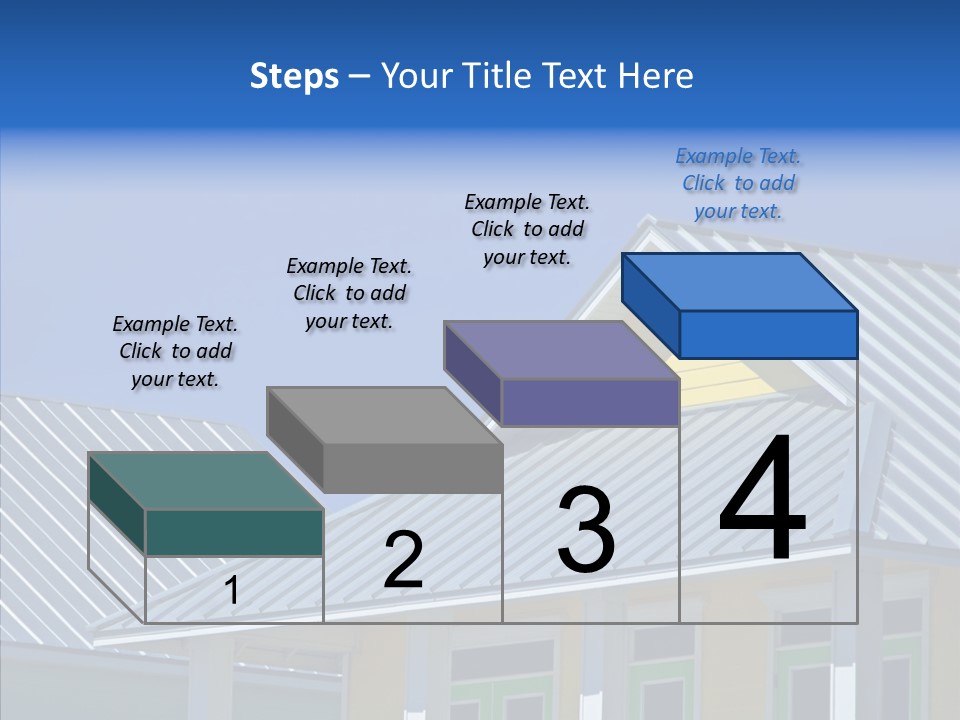 Steps – Your Title Text Here

Example Text. Click to add your text.

Example Text. Click to add your text.

Example Text. Click to add your text.

Example Text. Click to add your text.

1

2

3

4